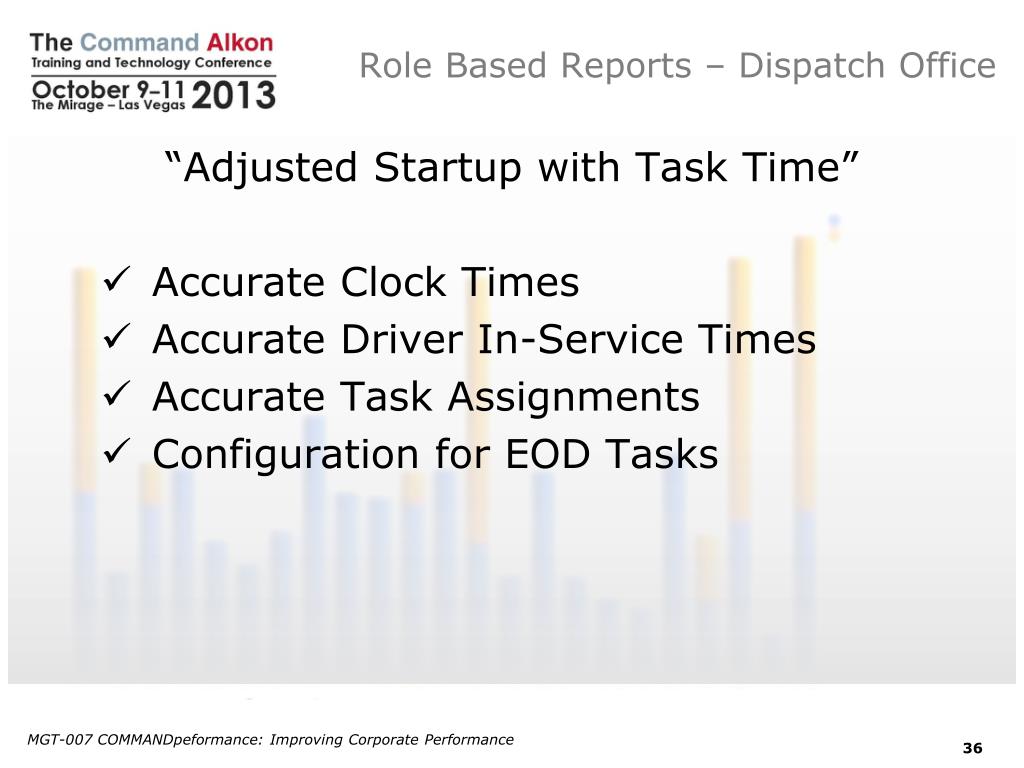 The Command Alkon
Training and Technology Conference
October 9–11 2013
The Mirage – Las Vegas

Role Based Reports – Dispatch Office

“Adjusted Startup with Task Time”

✓ Accurate Clock Times
✓ Accurate Driver In-Service Times
✓ Accurate Task Assignments
✓ Configuration for EOD Tasks

MGT-007 COMMANDpeformance: Improving Corporate Performance

36